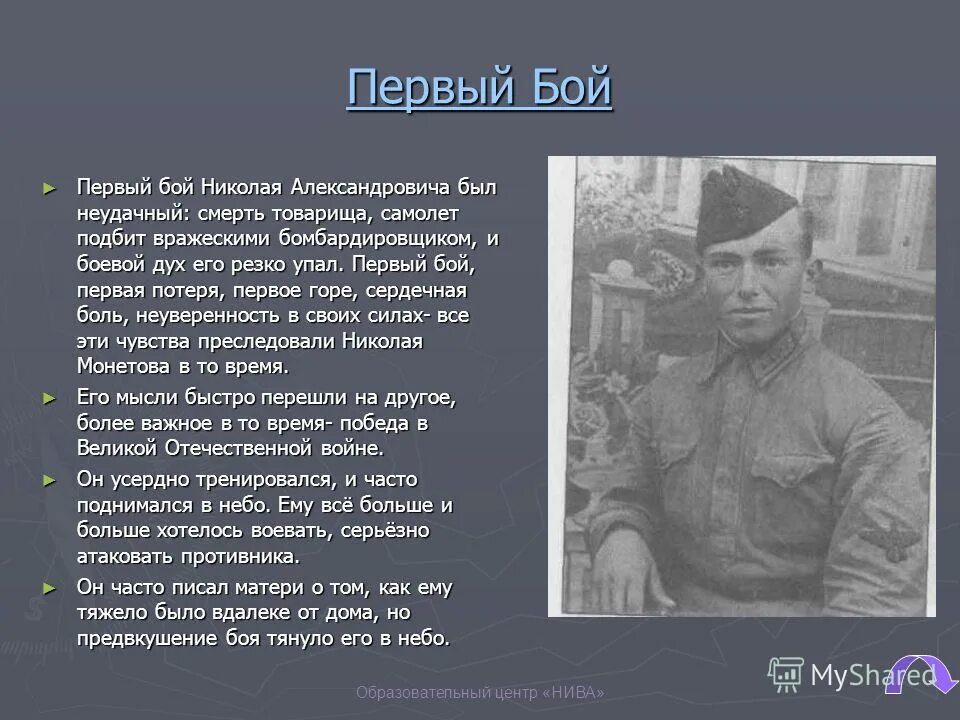 Первый Бой

► Первый бой Николая Александровича был неудачный: смерть товарища, самолет подбит вражескими бомбардировщиком, и боевой дух его резко упал. Первый бой, первая потеря, первое горе, сердечная боль, неуверенность в своих силах- все эти чувства преследовали Николая Монетова в то время.

► Его мысли быстро перешли на другое, более важное в то время- победа в Великой Отечественной войне.

► Он усердно тренировался, и часто поднимался в небо. Ему всё больше и больше хотелось воевать, серьёзно атаковать противника.

► Он часто писал матери о том, как ему тяжело было вдалеке от дома, но предвкушение боя тянуло его в небо.

Образовательный центр «НИВА»

MyShared